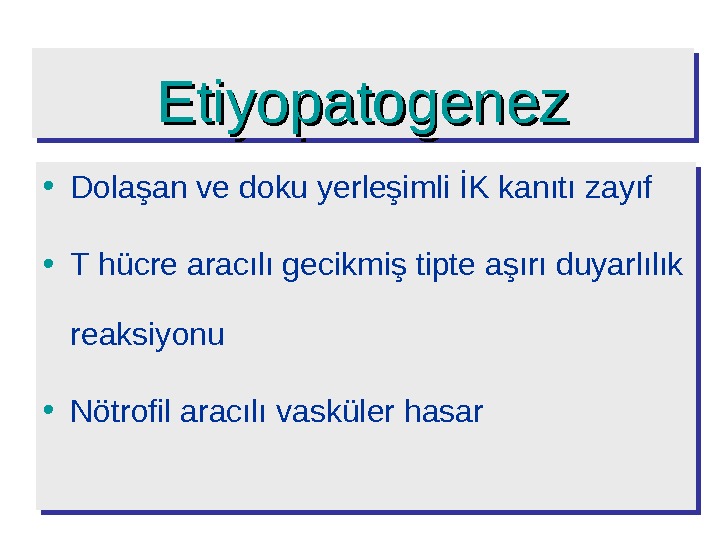 Etiyopatogenez

• Dolaşan ve doku yerleşimli İK kanıtı zayıf

• T hücre aracılı gecikmiş tipte aşırı duyarlılık reaksiyonu

• Nötrofil aracılı vasküler hasar